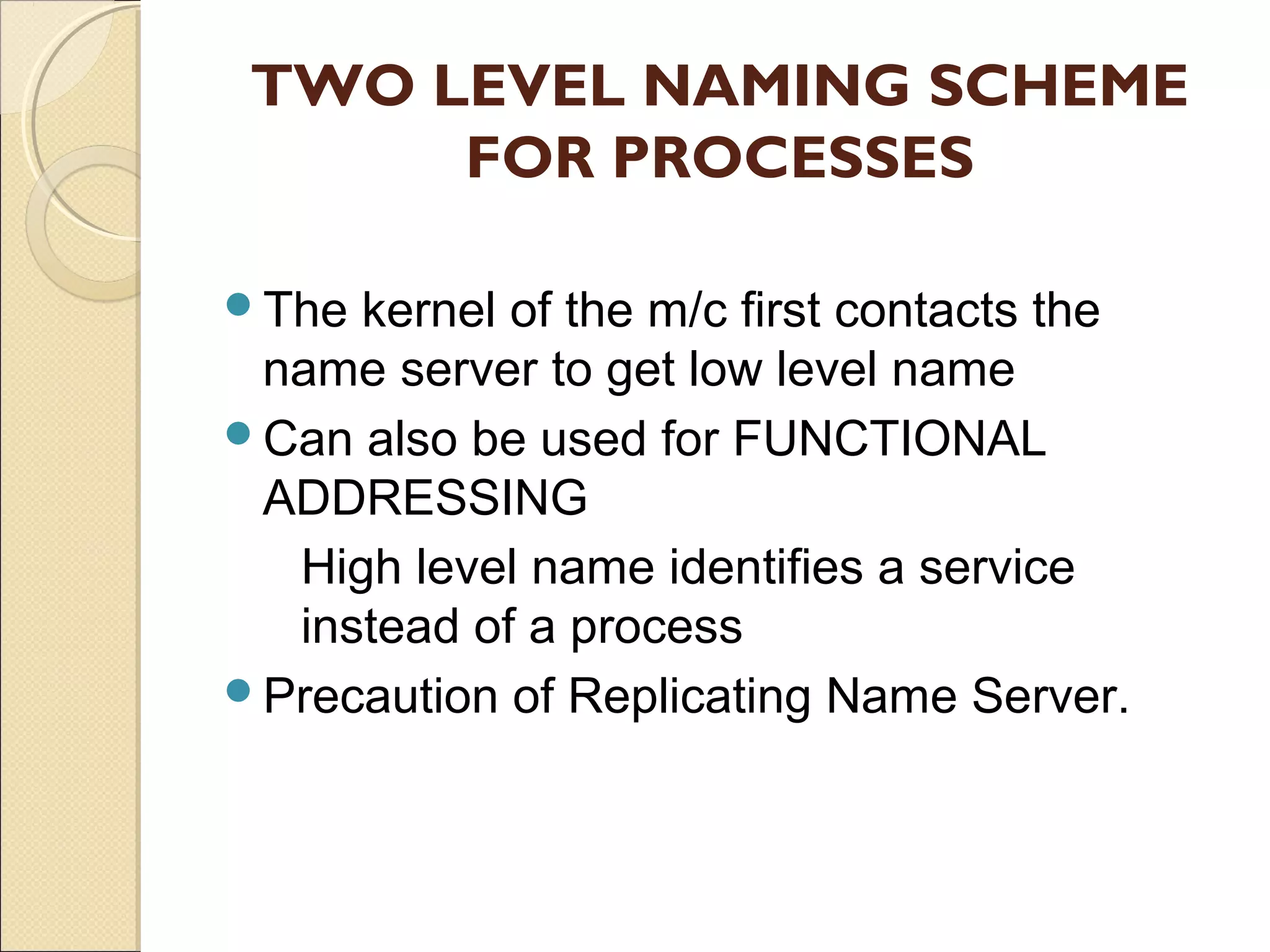 TWO LEVEL NAMING SCHEME FOR PROCESSES

The kernel of the m/c first contacts the name server to get low level name

Can also be used for FUNCTIONAL ADDRESSING

High level name identifies a service instead of a process

Precaution of Replicating Name Server.